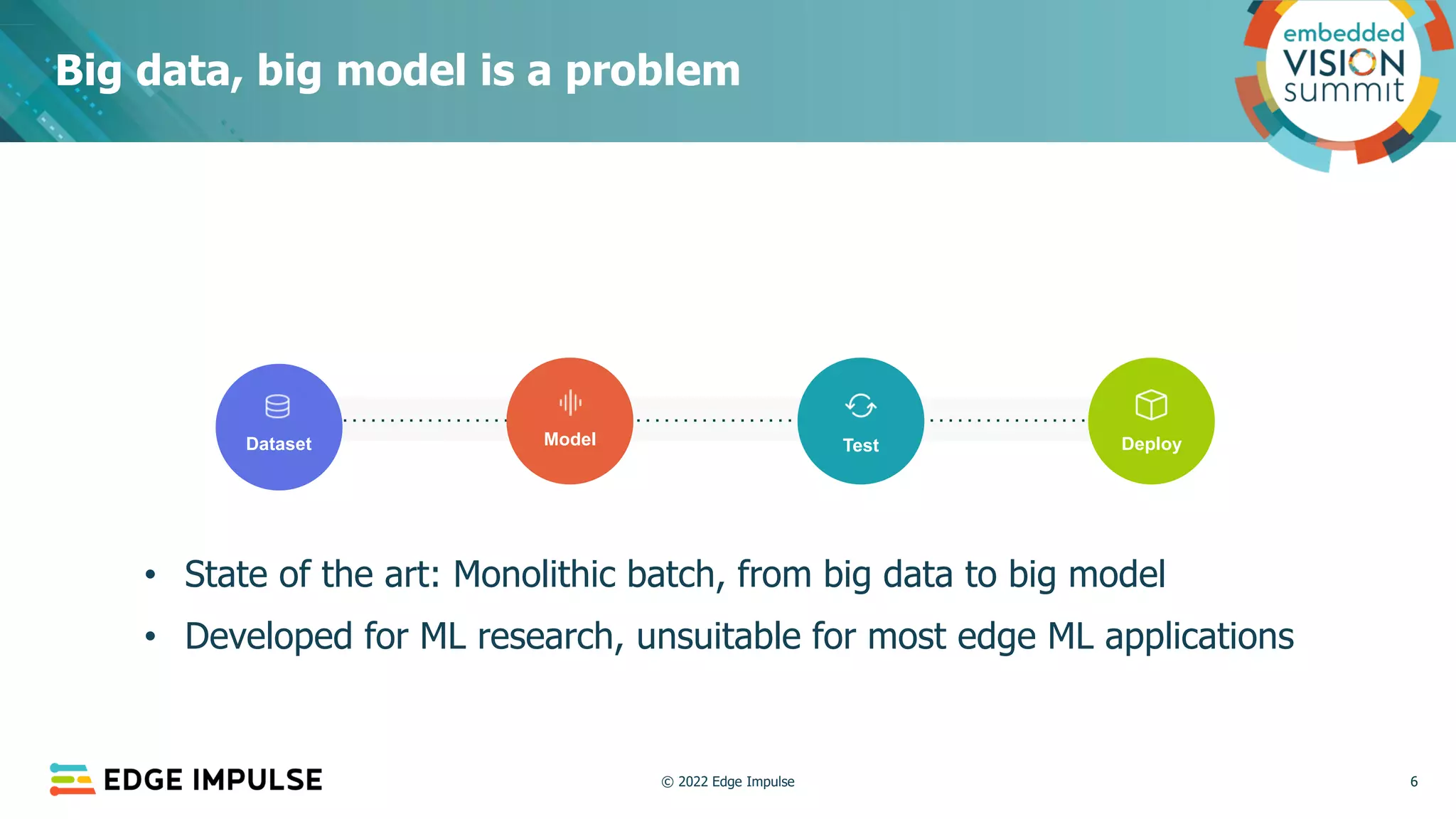 Big data, big model is a problem

embedded VISION summit

Dataset

Model

Test

Deploy

• State of the art: Monolithic batch, from big data to big model
• Developed for ML research, unsuitable for most edge ML applications

EDGE IMPULSE

© 2022 Edge Impulse

6